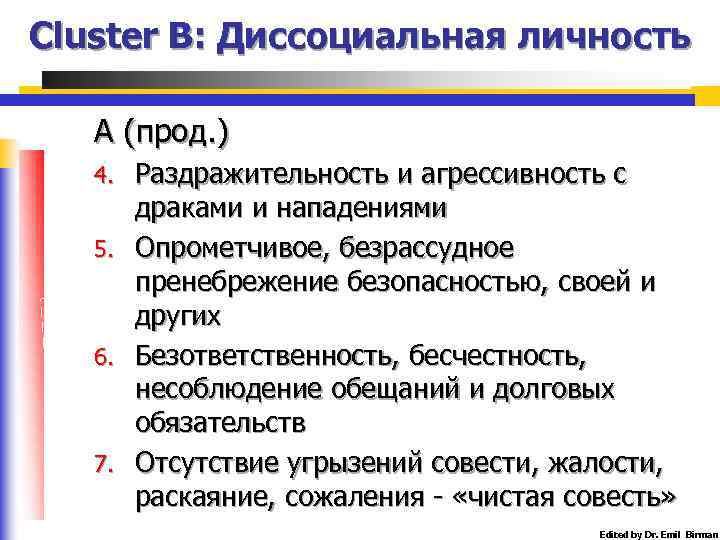 Cluster B: Диссоциальная личность

А (прод.)

4. Раздражительность и агрессивность с драками и нападениями
5. Опрометчивое, безрассудное пренебрежение безопасностью, своей и других
6. Безответственность, бесчестность, несоблюдение обещаний и долговых обязательств
7. Отсутствие угрызений совести, жалости, раскаяние, сожаления - «чистая совесть»

Edited by Dr. Emil Birman